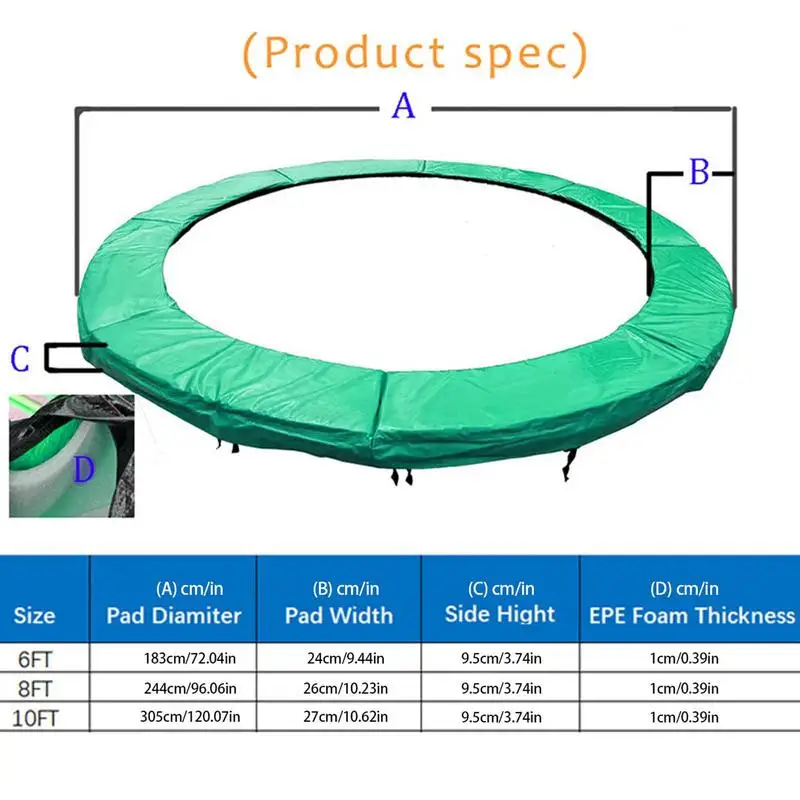 (Product spec)

A

B

C

D

| Size | (A) cm/in Pad Diamiter | (B) cm/in Pad Width | (C) cm/in Side Hight | (D) cm/in EPE Foam Thickness |
|---|---|---|---|---|
| 6FT | 183cm/72.04in | 24cm/9.44in | 9.5cm/3.74in | 1cm/0.39in |
| 8FT | 244cm/96.06in | 26cm/10.23in | 9.5cm/3.74in | 1cm/0.39in |
| 10FT | 305cm/120.07in | 27cm/10.62in | 9.5cm/3.74in | 1cm/0.39in |